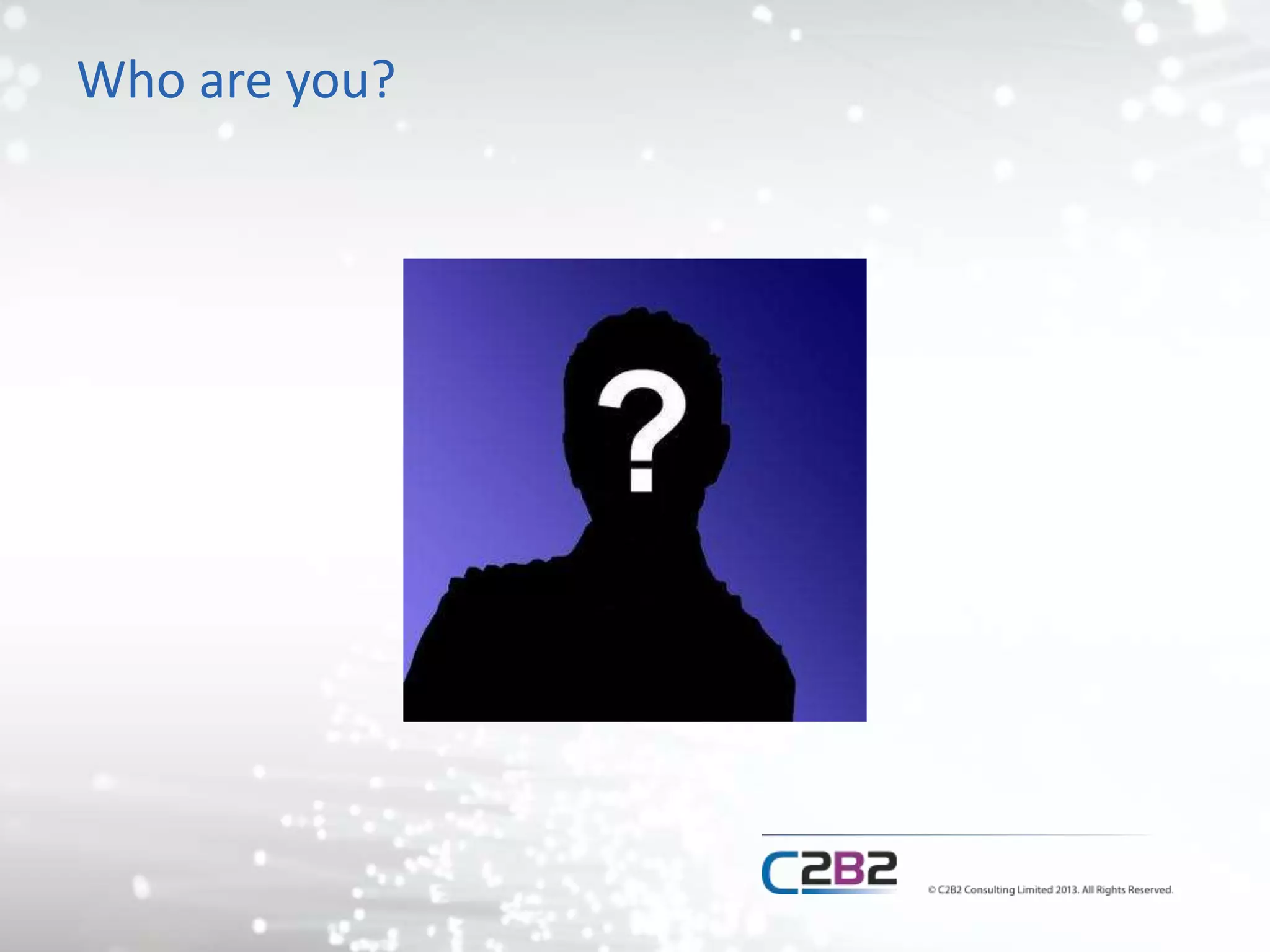 Who are you?

?

C2B2

© C2B2 Consulting Limited 2013. All Rights Reserved.